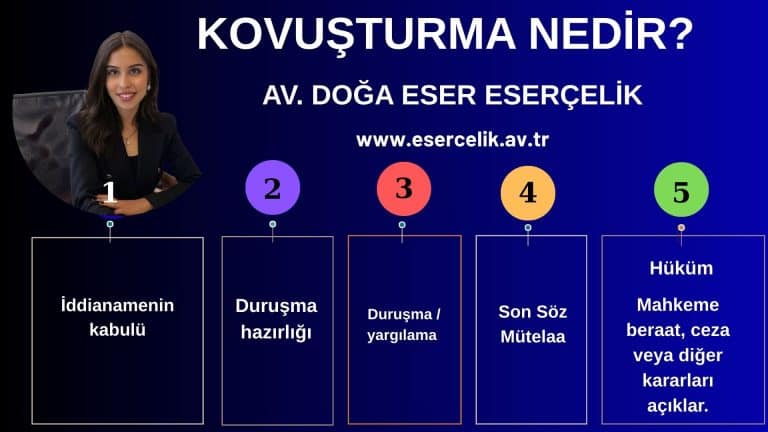 KOVUŞTURMA NEDİR?

AV. DOĞA ESER ESERÇELİK

www.esercelik.av.tr

1

İddianamenin kabulü

2

Duruşma hazırlığı

3

Duruşma / yargılama

4

Son Söz Mütelaa

5

Hüküm

Mahkeme beraat, ceza veya diğer kararları açıklar.